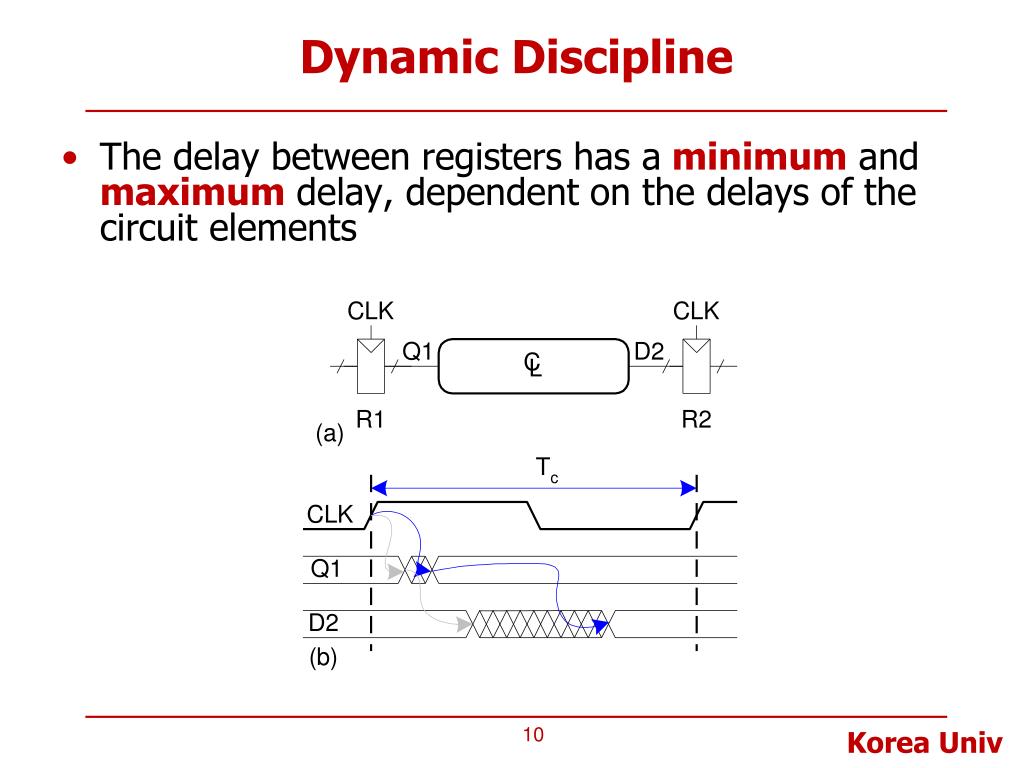 Dynamic Discipline

• The delay between registers has a **minimum** and **maximum** delay, dependent on the delays of the circuit elements

CLK
CLK
Q1
C
L
D2
R1
R2
(a)

$T_c$
CLK
Q1
D2
(b)

10

Korea Univ